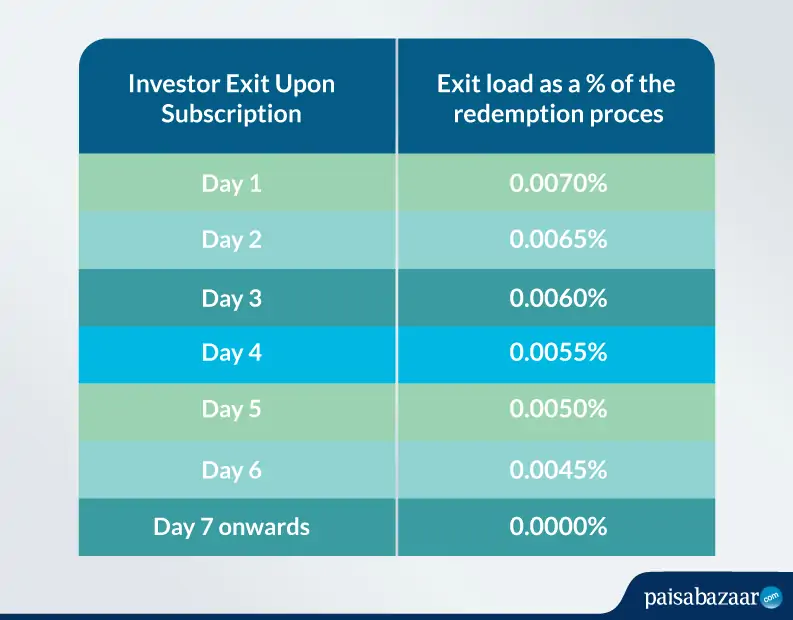 | Investor Exit Upon Subscription | Exit load as a % of the redemption proces |
|---|---|
| Day 1 | 0.0070% |
| Day 2 | 0.0065% |
| Day 3 | 0.0060% |
| Day 4 | 0.0055% |
| Day 5 | 0.0050% |
| Day 6 | 0.0045% |
| Day 7 onwards | 0.0000% |

paisabazaar.com